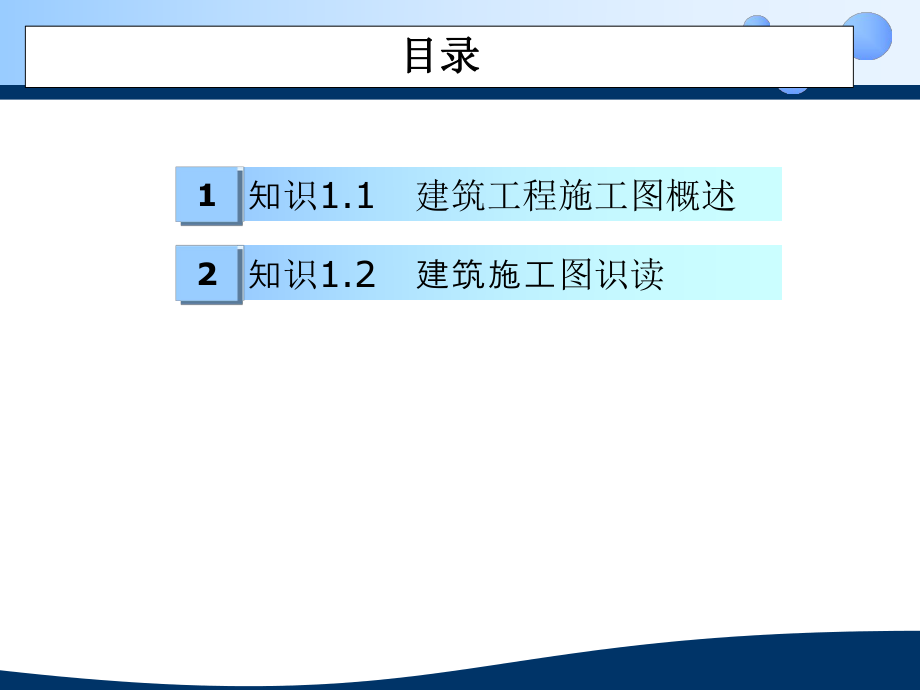 目录

1 知识1.1 建筑工程施工图概述

2 知识1.2 建筑施工图识读